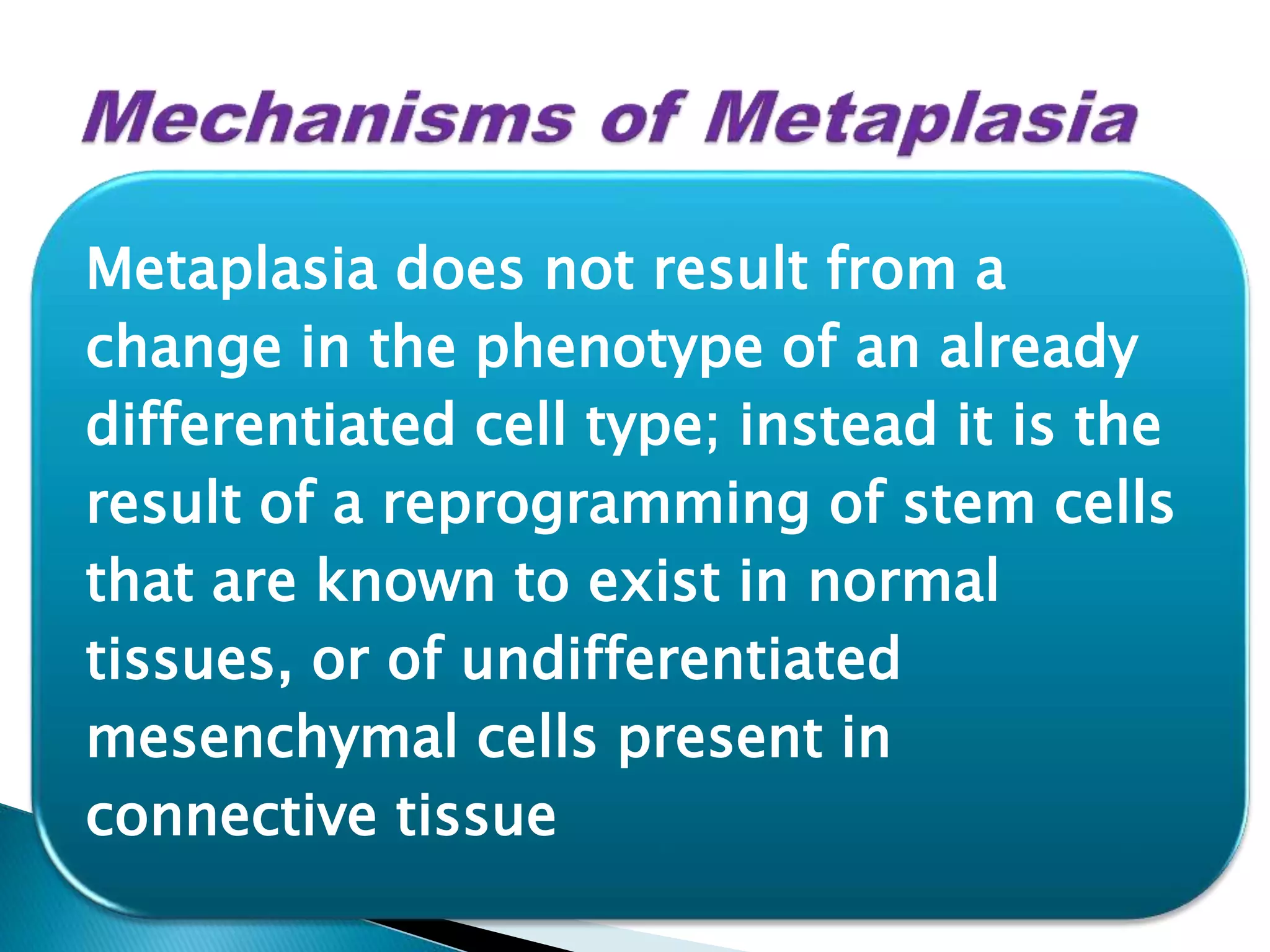 Mechanisms of Metaplasia

Metaplasia does not result from a change in the phenotype of an already differentiated cell type; instead it is the result of a reprogramming of stem cells that are known to exist in normal tissues, or of undifferentiated mesenchymal cells present in connective tissue